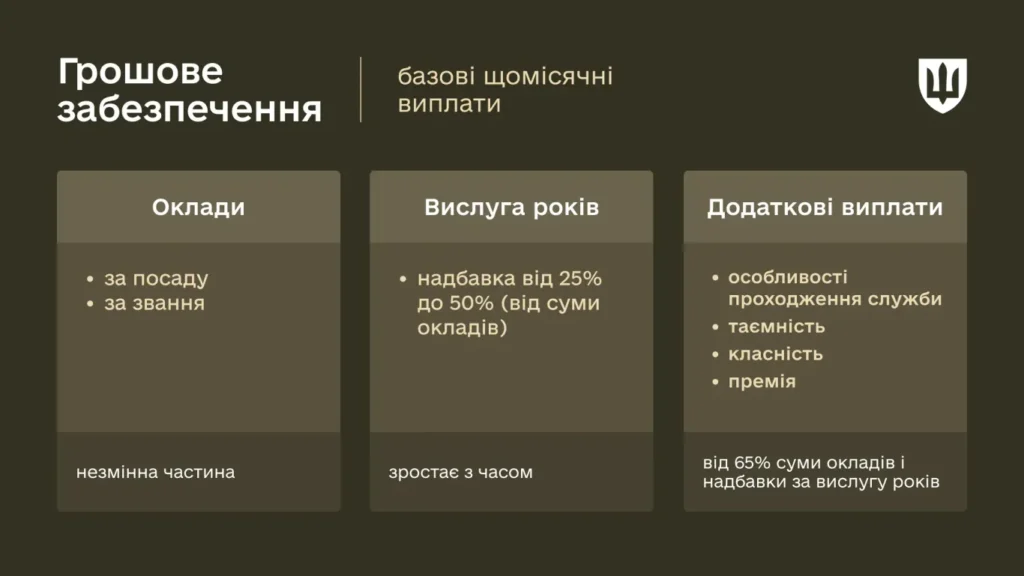 Грошове забезпечення

базові щомісячні виплати

Оклади

• за посаду
• за звання

незмінна частина

Вислуга років

• надбавка від 25% до 50% (від суми окладів)

зростає з часом

Додаткові виплати

• особливості проходження служби
• таємність
• класність
• премія

від 65% суми окладів і надбавки за вислугу років